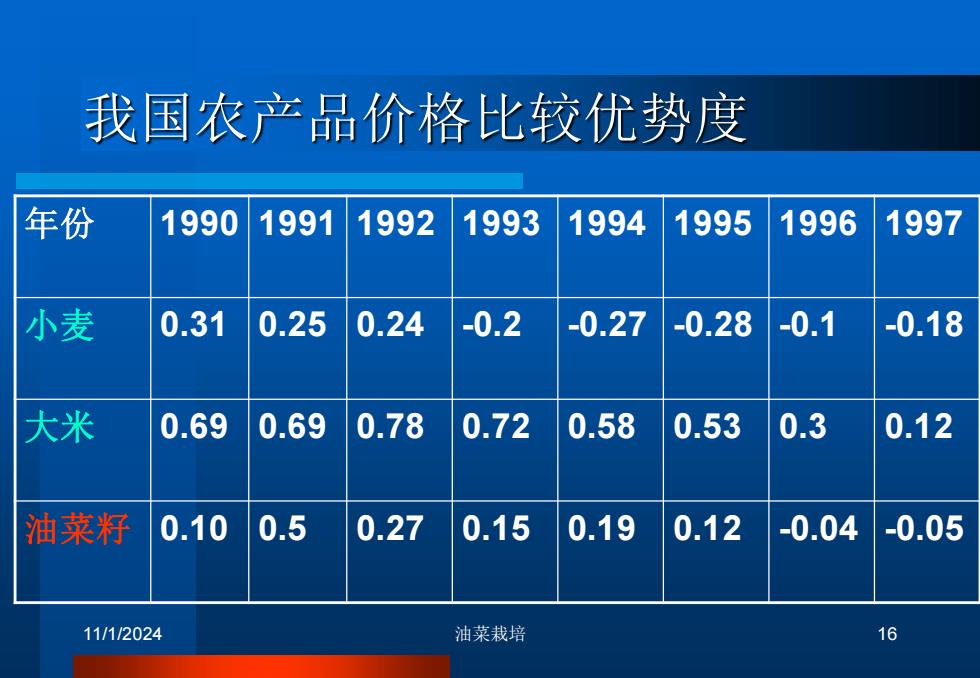 我国农产品价格比较优势度

| 年份 | 1990 | 1991 | 1992 | 1993 | 1994 | 1995 | 1996 | 1997 |
|---|---|---|---|---|---|---|---|---|
| 小麦 | 0.31 | 0.25 | 0.24 | -0.2 | -0.27 | -0.28 | -0.1 | -0.18 |
| 大米 | 0.69 | 0.69 | 0.78 | 0.72 | 0.58 | 0.53 | 0.3 | 0.12 |
| 油菜籽 | 0.10 | 0.5 | 0.27 | 0.15 | 0.19 | 0.12 | -0.04 | -0.05 |

11/1/2024 油菜栽培 16